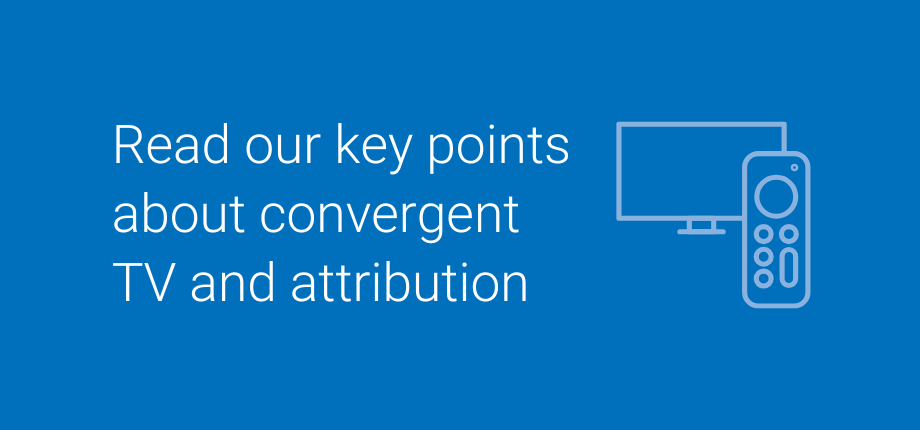 Read our key points about convergent TV and attribution